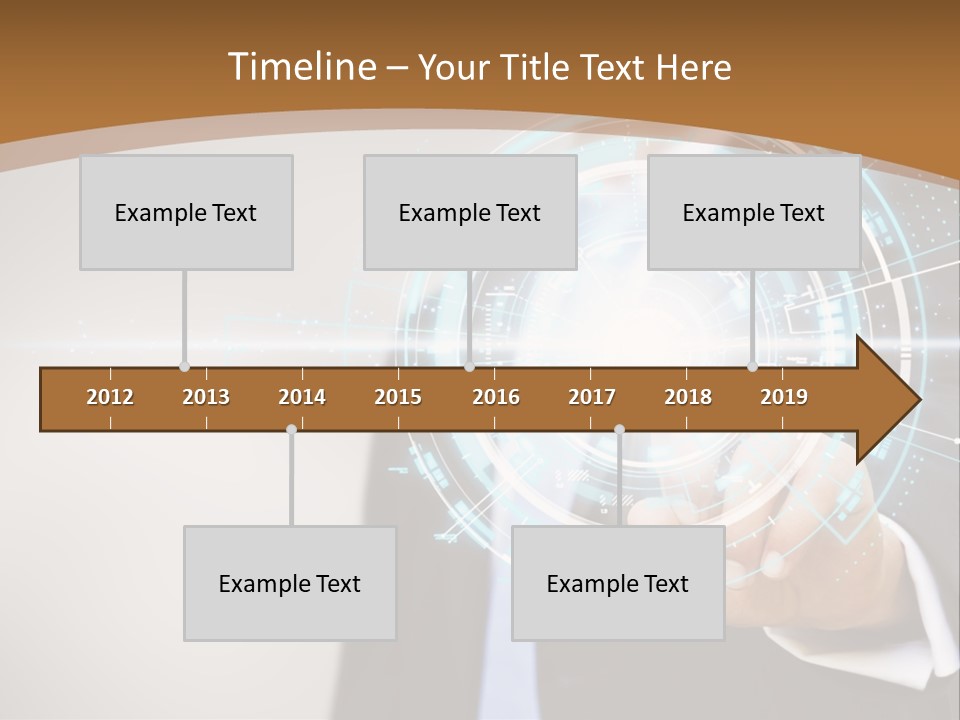 Timeline – Your Title Text Here

Example Text

Example Text

Example Text

2012 2013 2014 2015 2016 2017 2018 2019

Example Text

Example Text